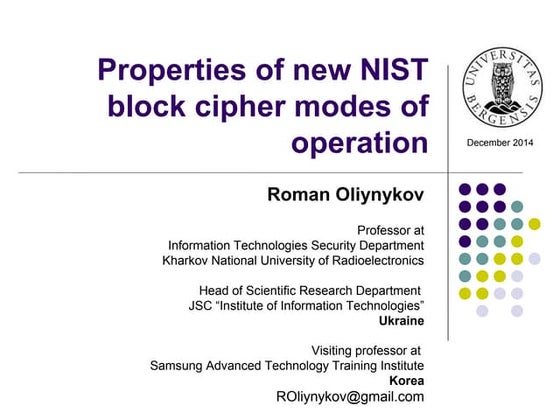 Properties of new NIST block cipher modes of operation

UNIVERSITAS BERGENSIS

December 2014

Roman Oliynykov

Professor at
Information Technologies Security Department
Kharkov National University of Radioelectronics

Head of Scientific Research Department
JSC “Institute of Information Technologies”
Ukraine

Visiting professor at
Samsung Advanced Technology Training Institute
Korea
ROliynykov@gmail.com